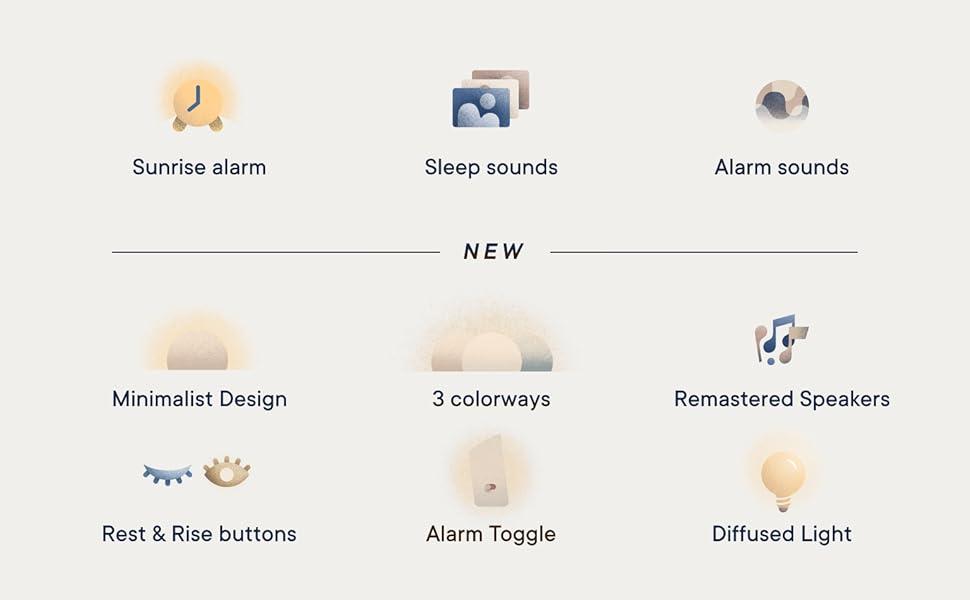 Sunrise alarm

Sleep sounds

Alarm sounds

NEW

Minimalist Design

3 colorways

Remastered Speakers

Rest & Rise buttons

Alarm Toggle

Diffused Light